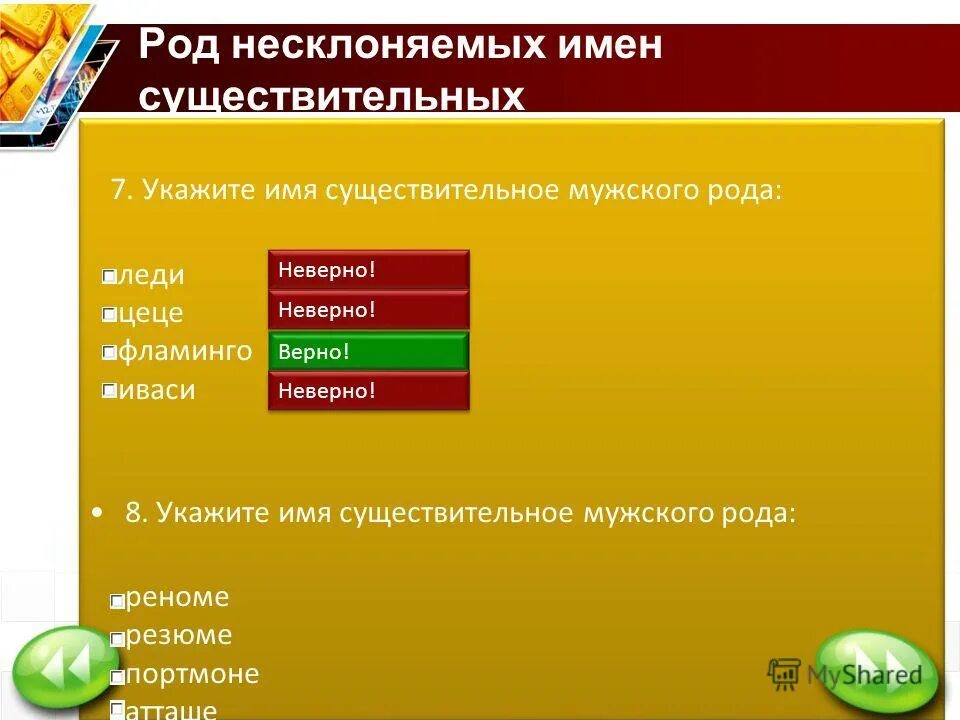 Род несклоняемых имен существительных

7. Укажите имя существительное мужского рода:

леди
цеце
фламинго
иваси

Неверно!
Неверно!
Верно!
Неверно!

• 8. Укажите имя существительное мужского рода:

реноме
резюме
портмоне
атташе

MyShared